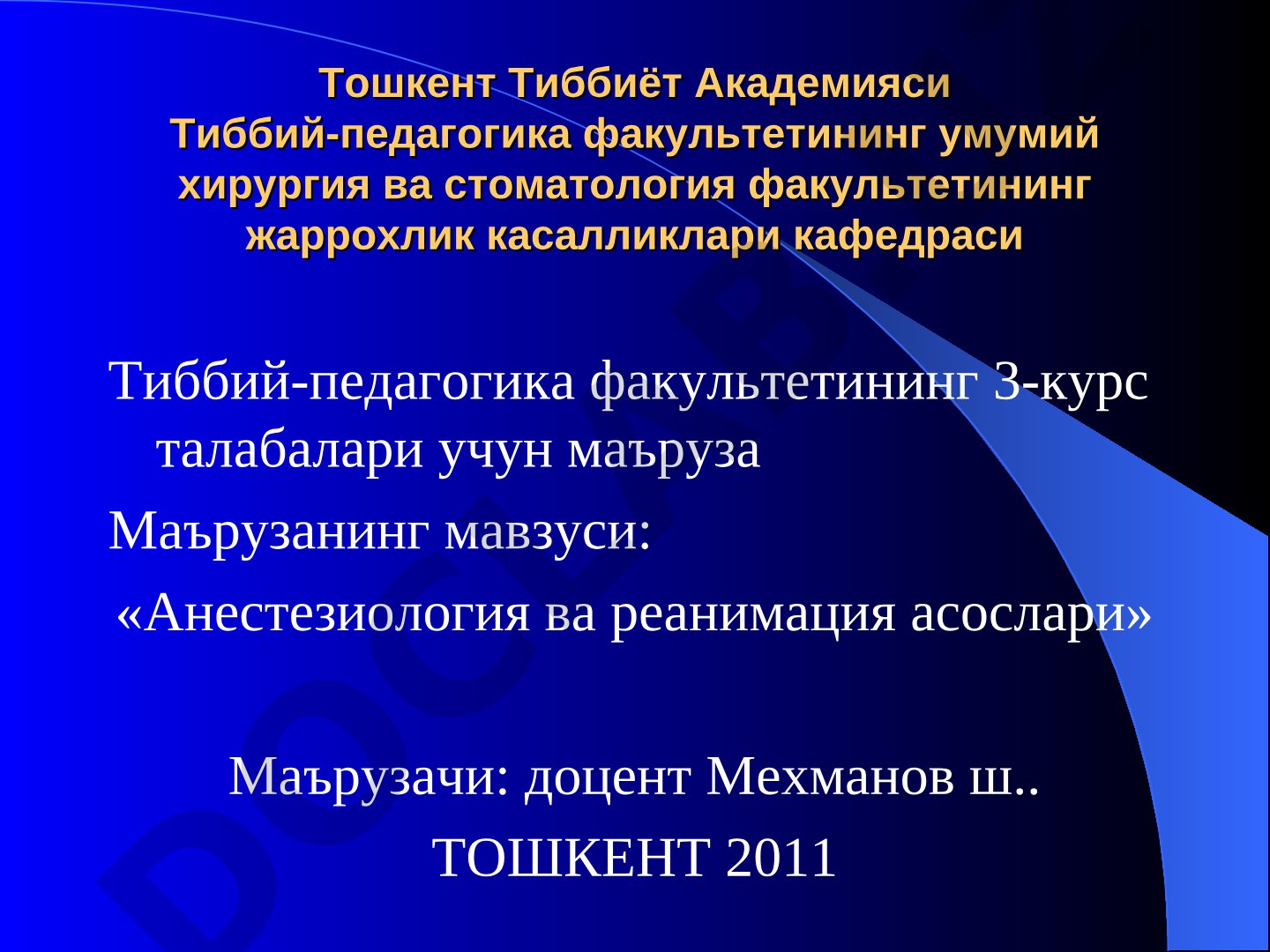 Тошкент Тиббиёт Академияси
Тиббий-педагогика факультетининг умумий хирургия ва стоматология факультетининг жаррохлик касалликлари кафедраси

Тиббий-педагогика факультетининг 3-курс талабалари учун маъруза

Маърузанинг мавзуси:

«Анестезиология ва реанимация асослари»

Маърузачи: доцент Мехманов ш..

ТОШКЕНТ 2011